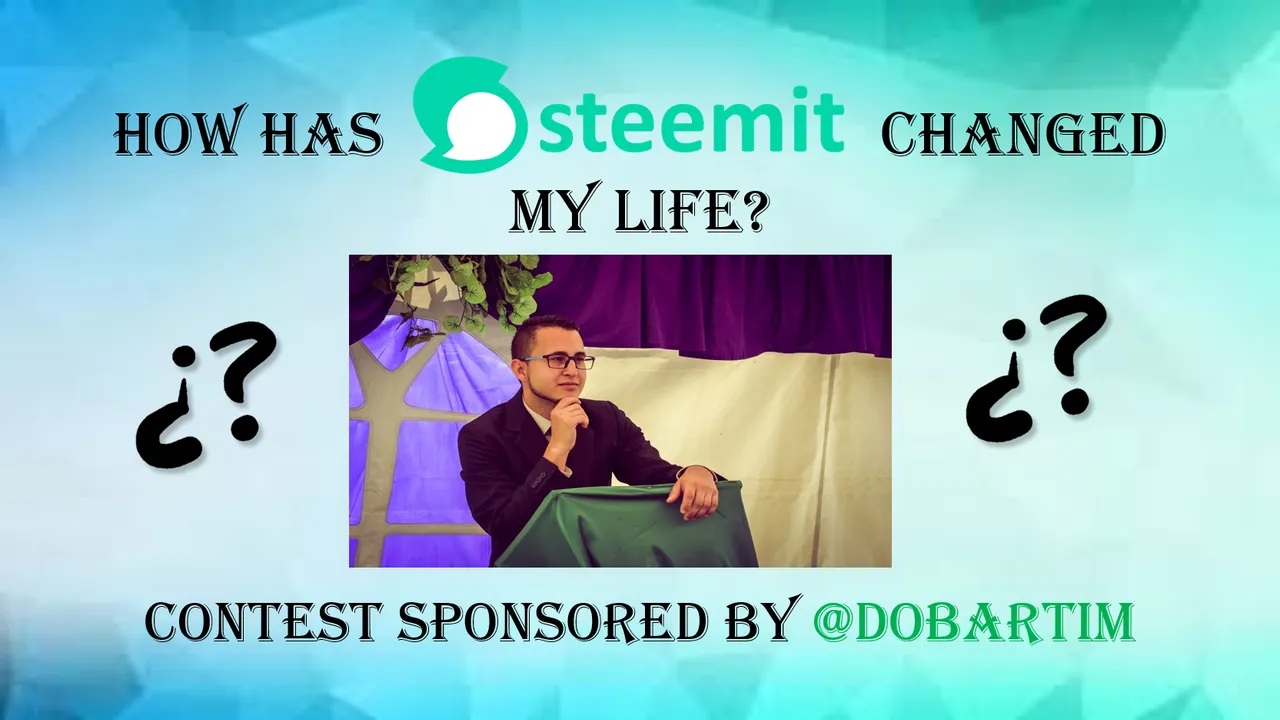 HOW HAS steemit CHANGED MY LIFE?

¿?

¿?

CONTEST SPONSORED BY @DOBARTIM